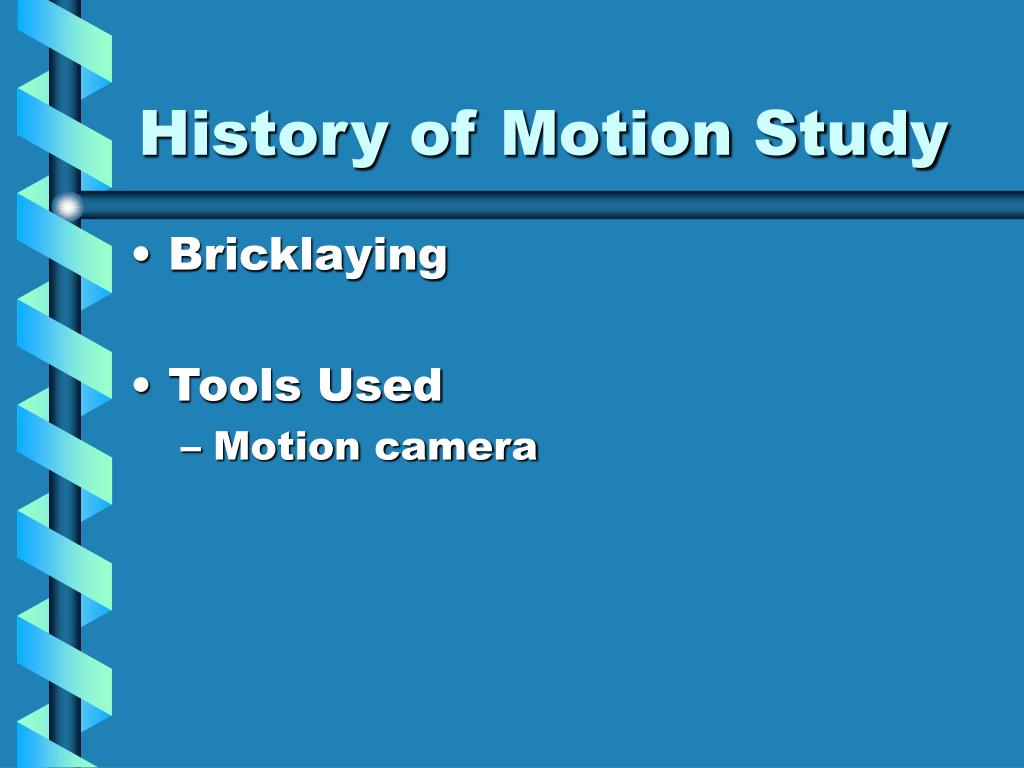 History of Motion Study

• Bricklaying

• Tools Used
– Motion camera